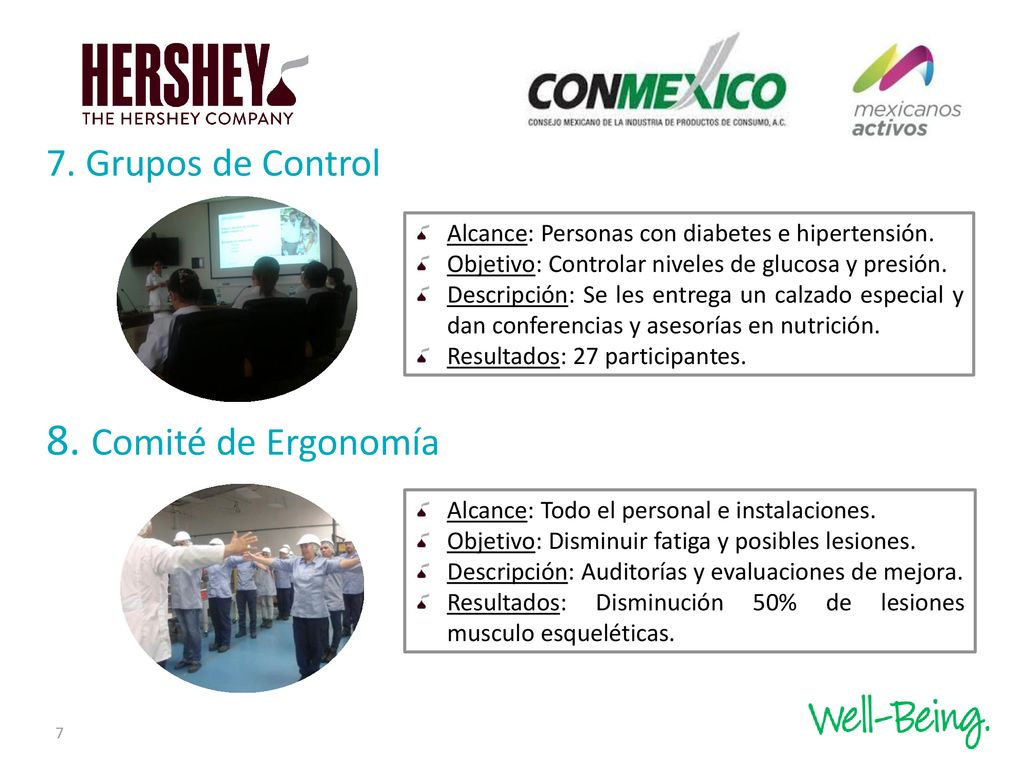 HERSHEY
THE HERSHEY COMPANY

CONMEXICO
CONSEJO MEXICANO DE LA INDUSTRIA DE PRODUCTOS DE CONSUMO, A.C.

mexicanos activos

7. Grupos de Control

Alcance: Personas con diabetes e hipertensión.
Objetivo: Controlar niveles de glucosa y presión.
Descripción: Se les entrega un calzado especial y dan conferencias y asesorías en nutrición.
Resultados: 27 participantes.

8. Comité de Ergonomía

Alcance: Todo el personal e instalaciones.
Objetivo: Disminuir fatiga y posibles lesiones.
Descripción: Auditorías y evaluaciones de mejora.
Resultados: Disminución 50% de lesiones musculo esqueléticas.

7

Well-Being.